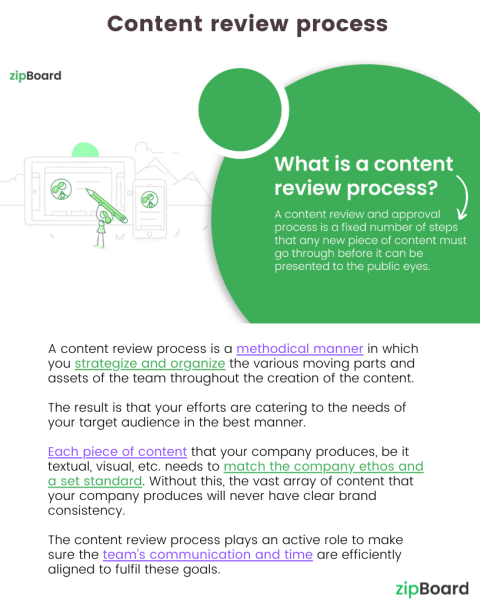 Content review process

zipBoard

What is a content review process?

A content review and approval process is a fixed number of steps that any new piece of content must go through before it can be presented to the public eyes.

A content review process is a methodical manner in which you strategize and organize the various moving parts and assets of the team throughout the creation of the content.

The result is that your efforts are catering to the needs of your target audience in the best manner.

Each piece of content that your company produces, be it textual, visual, etc. needs to match the company ethos and a set standard. Without this, the vast array of content that your company produces will never have clear brand consistency.

The content review process plays an active role to make sure the team's communication and time are efficiently aligned to fulfil these goals.

zipBoard